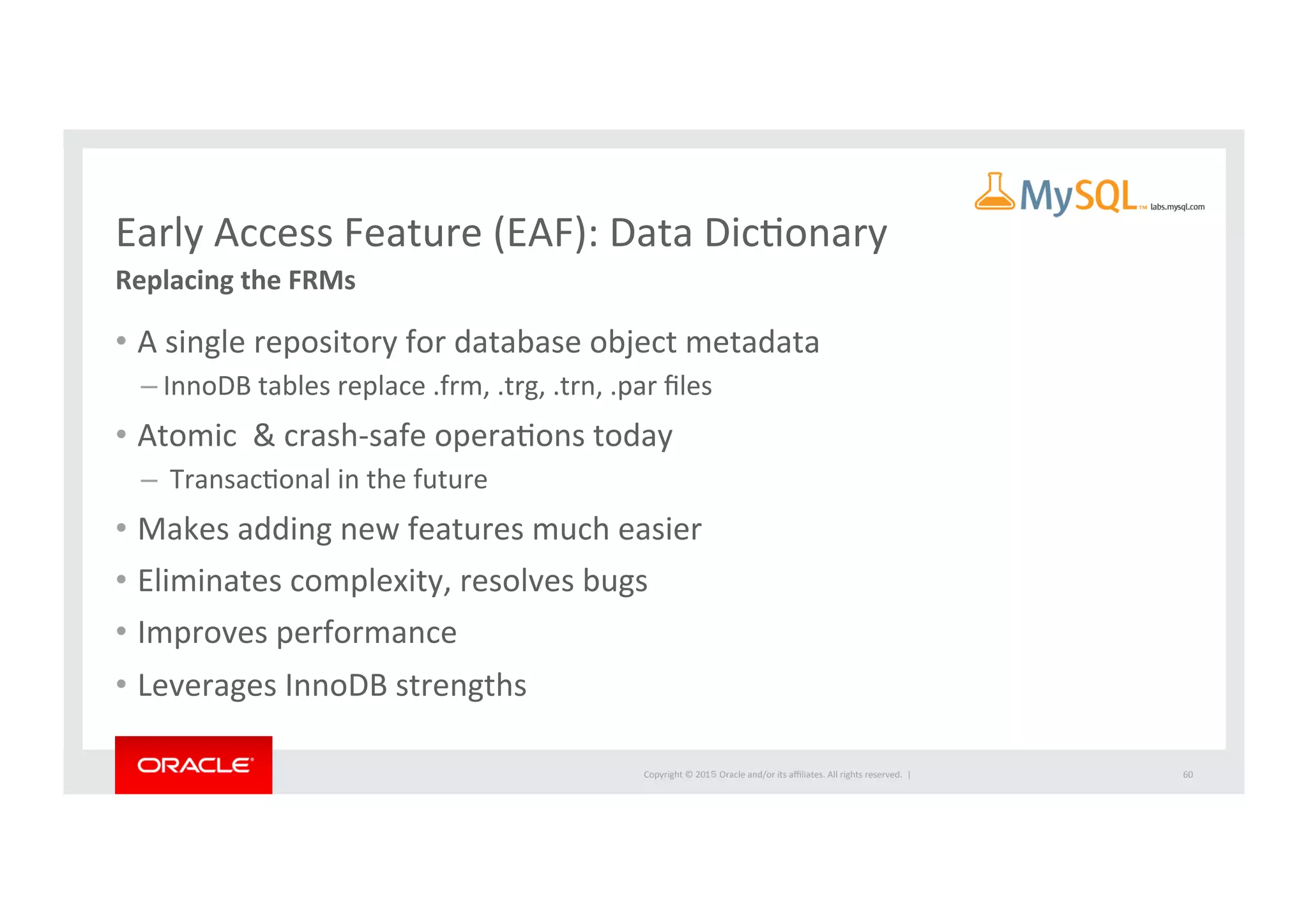 MySQL™ labs.mysql.com

Early Access Feature (EAF): Data Dictionary

Replacing the FRMs

• A single repository for database object metadata
– InnoDB tables replace .frm, .trg, .trn, .par files
• Atomic & crash-safe operations today
– Transactional in the future
• Makes adding new features much easier
• Eliminates complexity, resolves bugs
• Improves performance
• Leverages InnoDB strengths

ORACLE

Copyright © 2015 Oracle and/or its affiliates. All rights reserved. |

60